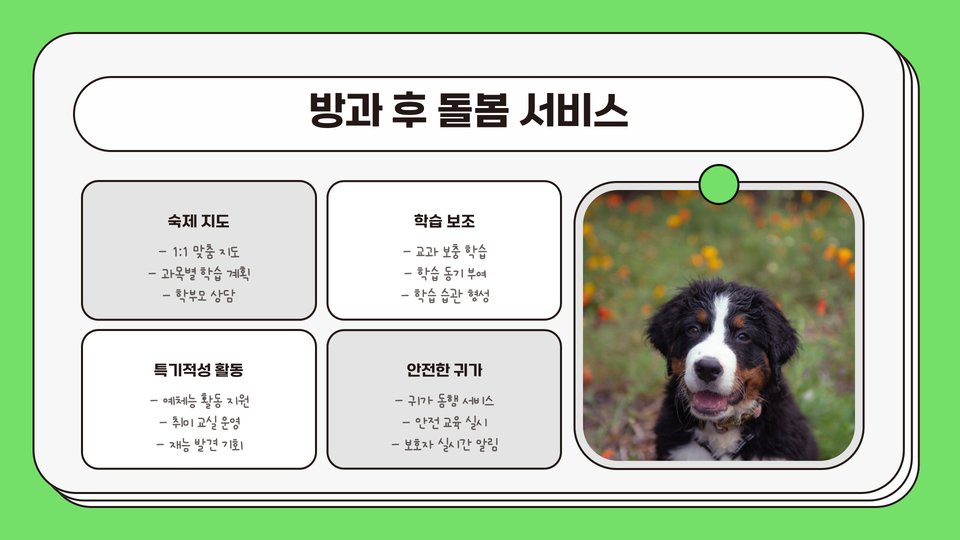 방과 후 돌봄 서비스

숙제 지도

- 1:1 맞춤 지도
- 과목별 학습 계획
- 학부모 상담

학습 보조

- 교과 보충 학습
- 학습 동기 부여
- 학습 습관 형성

특기적성 활동

- 예체능 활동 지원
- 취미 교실 운영
- 재능 발견 기회

안전한 귀가

- 귀가 동행 서비스
- 안전 교육 실시
- 보호자 실시간 알림